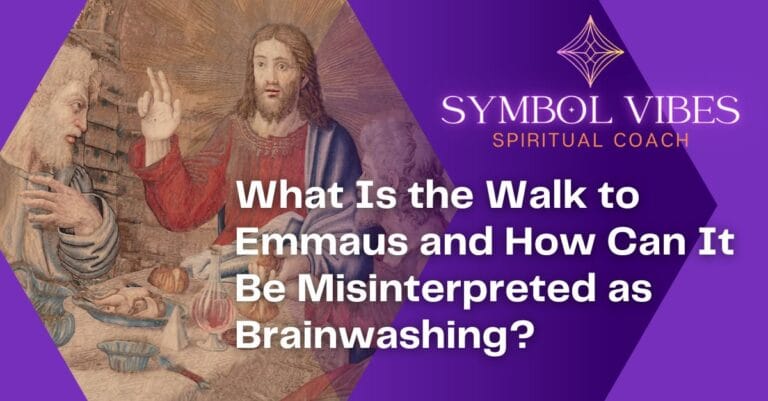 SYMBOL VIBES
SPIRITUAL COACH

What Is the Walk to Emmaus and How Can It Be Misinterpreted as Brainwashing?